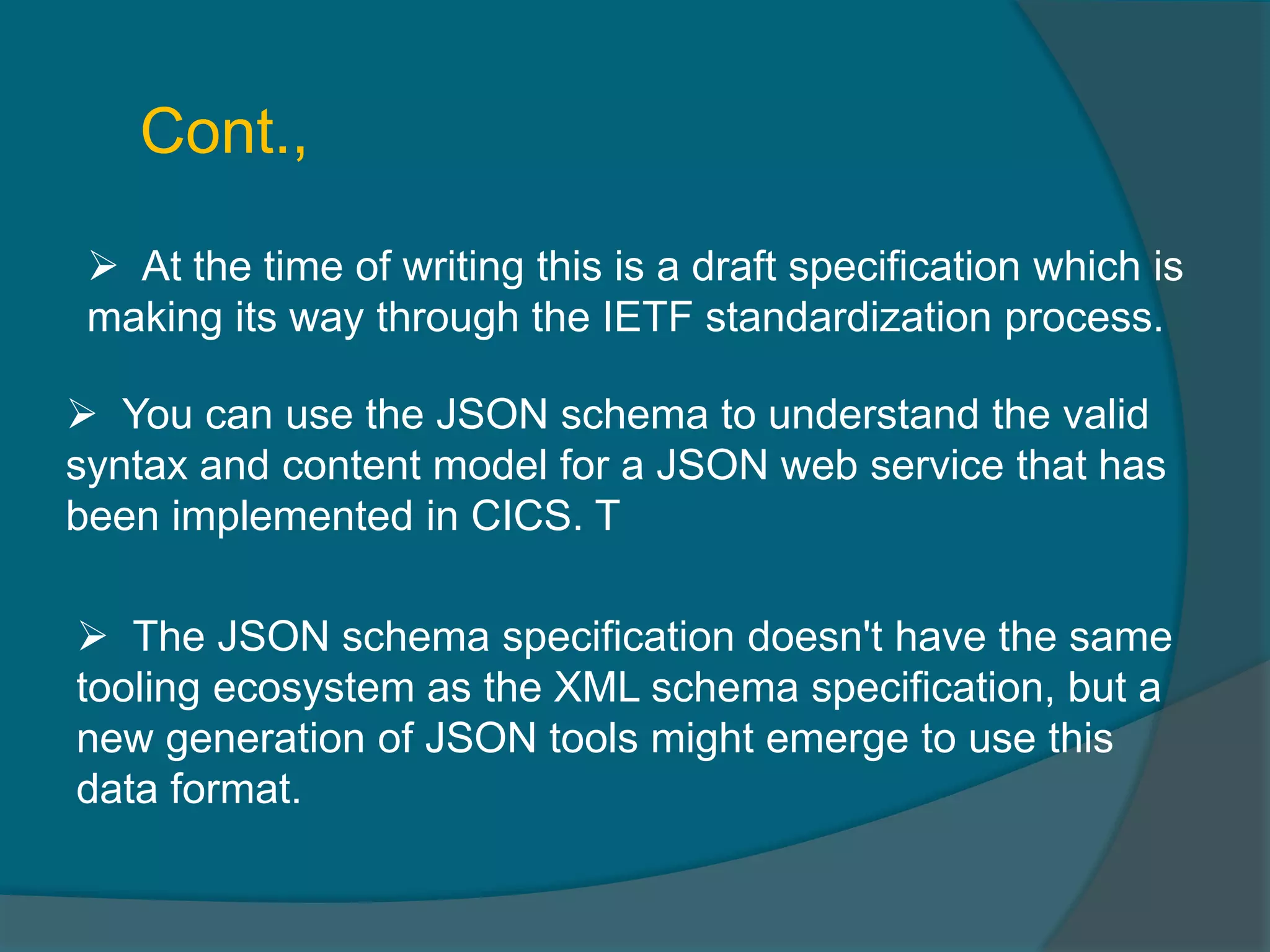 Cont.,

➢ At the time of writing this is a draft specification which is making its way through the IETF standardization process.

➢ You can use the JSON schema to understand the valid syntax and content model for a JSON web service that has been implemented in CICS. T

➢ The JSON schema specification doesn't have the same tooling ecosystem as the XML schema specification, but a new generation of JSON tools might emerge to use this data format.